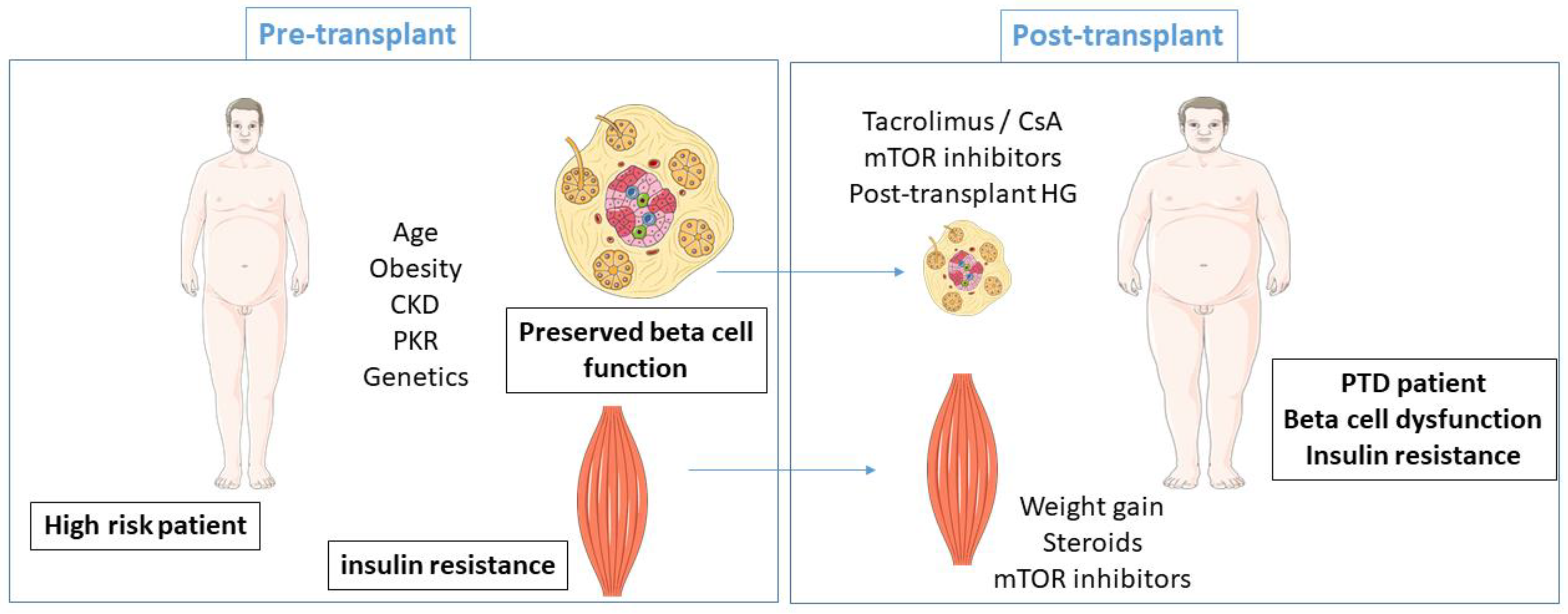 Pre-transplant

Age
Obesity
CKD
PKR
Genetics

Preserved beta cell function

High risk patient

insulin resistance

Post-transplant

Tacrolimus / CsA
mTOR inhibitors
Post-transplant HG

PTD patient
Beta cell dysfunction
Insulin resistance

Weight gain
Steroids
mTOR inhibitors